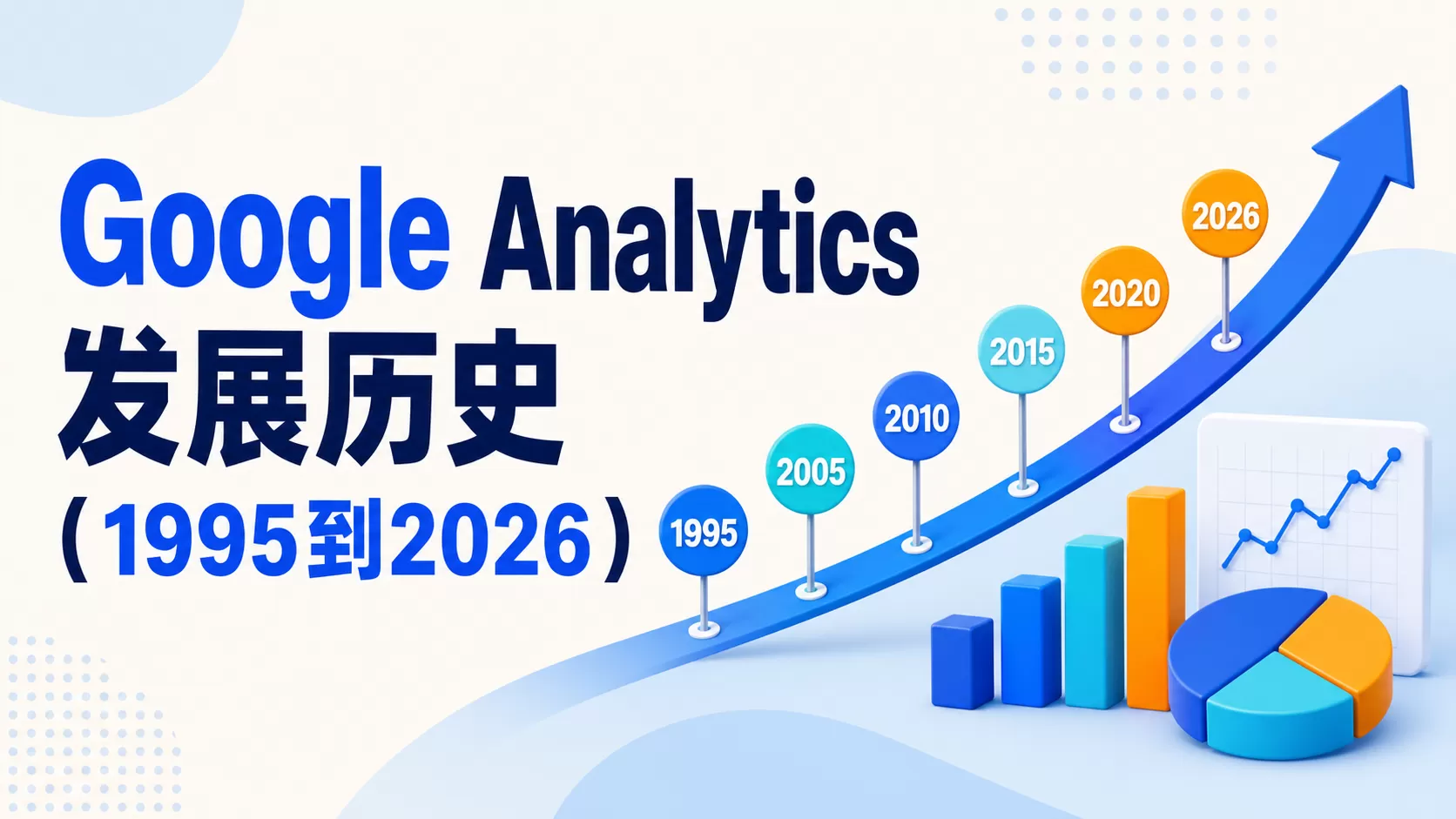 Google Analytics
发展历史
（1995到2026）

1995
2005
2010
2015
2020
2026